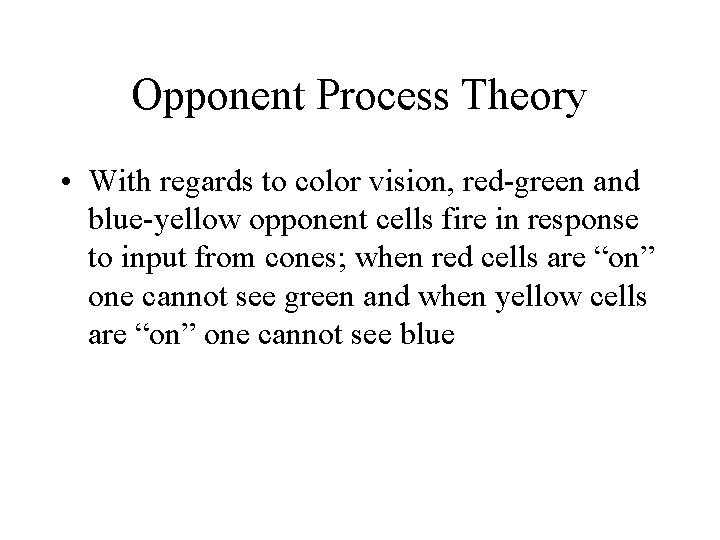 Opponent Process Theory

• With regards to color vision, red-green and blue-yellow opponent cells fire in response to input from cones; when red cells are “on” one cannot see green and when yellow cells are “on” one cannot see blue